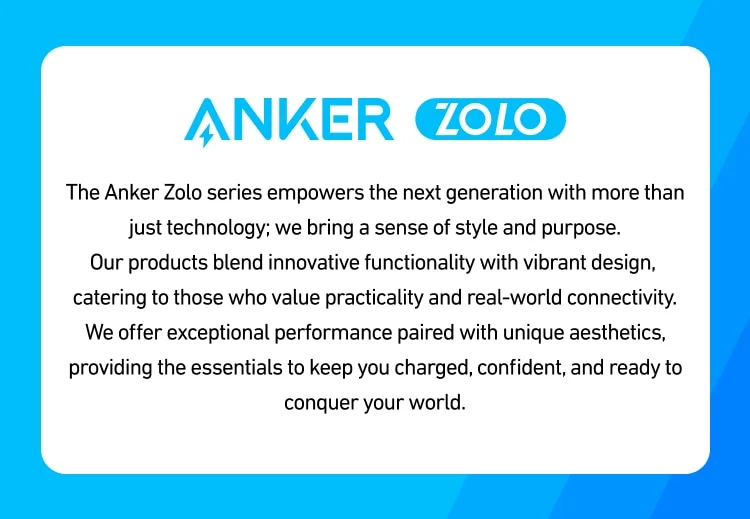 ANKER ZOLO

The Anker Zolo series empowers the next generation with more than just technology; we bring a sense of style and purpose.
Our products blend innovative functionality with vibrant design, catering to those who value practicality and real-world connectivity.
We offer exceptional performance paired with unique aesthetics, providing the essentials to keep you charged, confident, and ready to conquer your world.